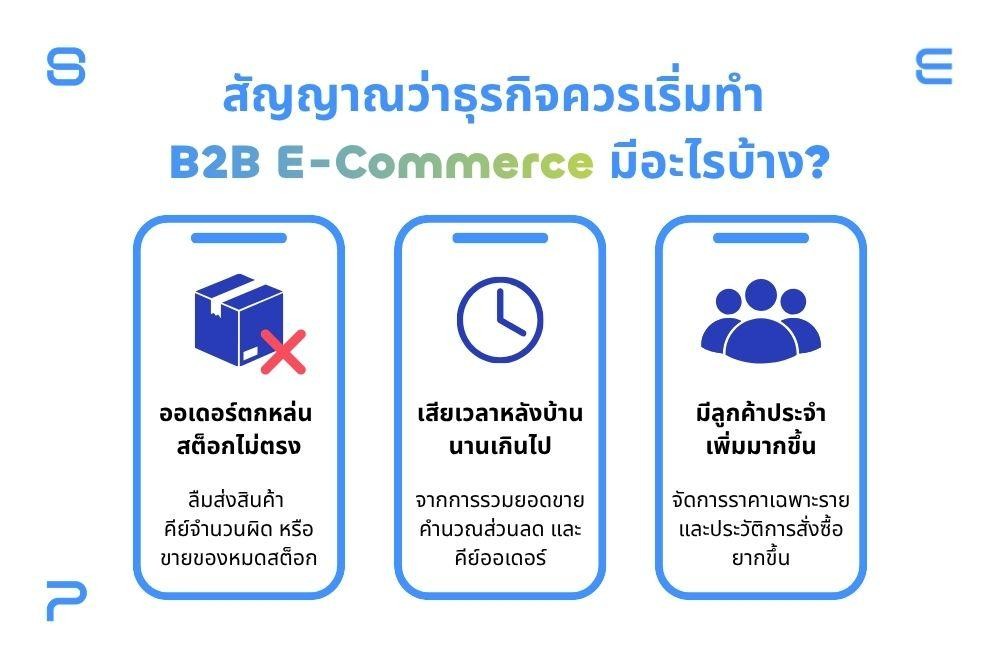 สัญญาณว่าธุรกิจควรเริ่มทำ
B2B E-Commerce มีอะไรบ้าง?

ออเดอร์ตกหล่น
สต็อกไม่ตรง

ลืมส่งสินค้า
คีย์จำนวนผิด หรือ
ขายของหมดสต็อก

เสียเวลาหลังบ้าน
นานเกินไป

จากการรวมยอดขาย
คำนวณส่วนลด และ
คีย์ออเดอร์

มีลูกค้าประจำ
เพิ่มมากขึ้น

จัดการราคาเฉพาะราย
และประวัติการสั่งซื้อ
ยากขึ้น